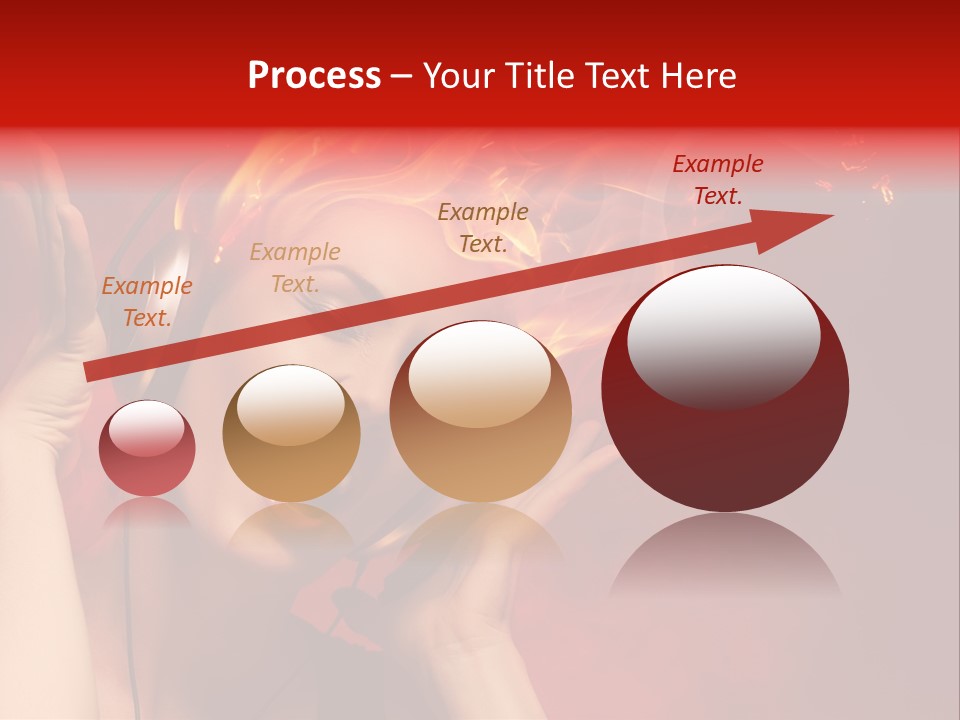 Process – Your Title Text Here

Example Text.

Example Text.

Example Text.

Example Text.